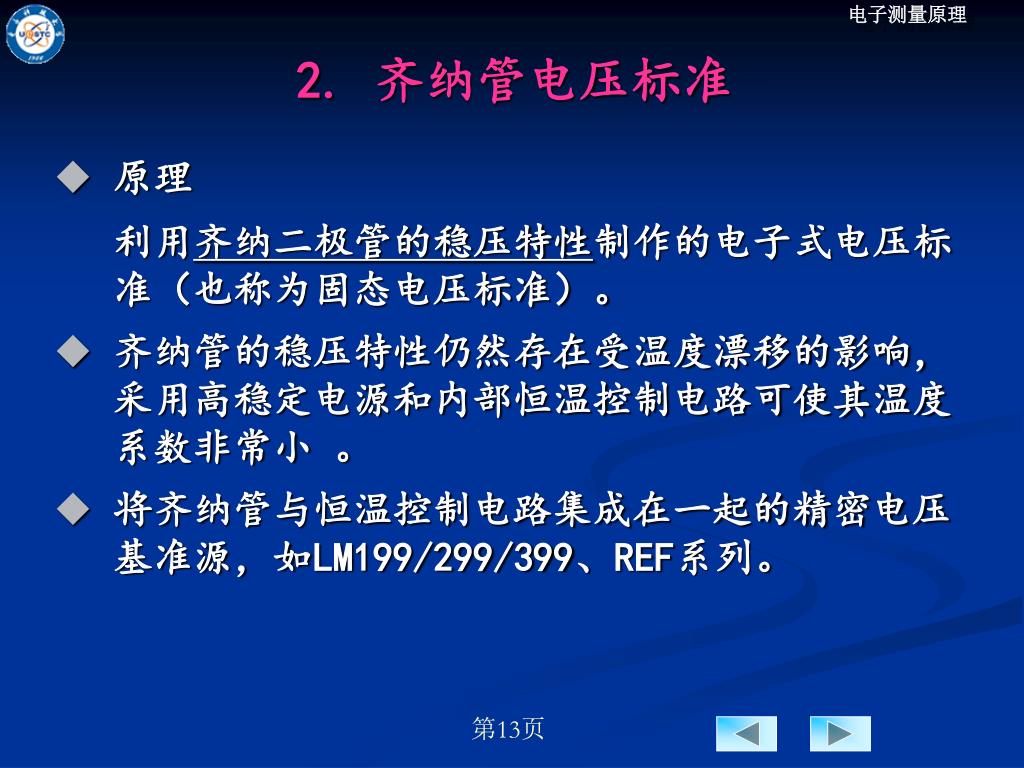 电子测量原理

2. 齐纳管电压标准

◆ 原理

利用齐纳二极管的稳压特性制作的电子式电压标准（也称为固态电压标准）。

◆ 齐纳管的稳压特性仍然存在受温度漂移的影响，采用高稳定电源和内部恒温控制电路可使其温度系数非常小 。

◆ 将齐纳管与恒温控制电路集成在一起的精密电压基准源，如LM199/299/399、REF系列。

第13页